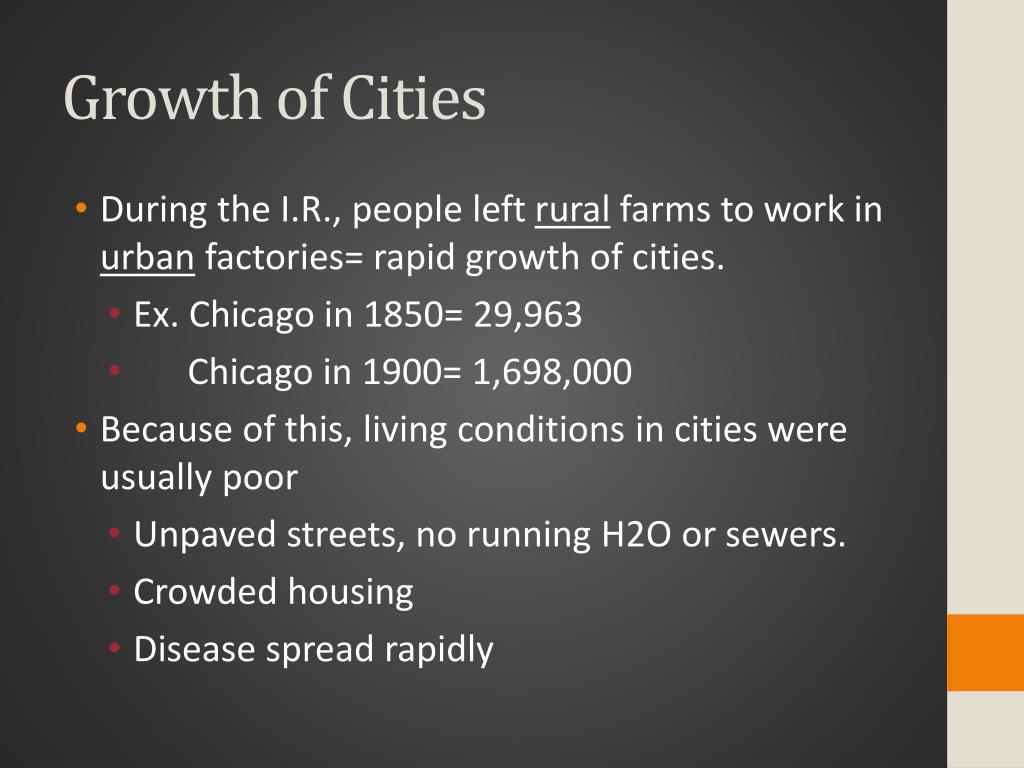 Growth of Cities

• During the I.R., people left rural farms to work in urban factories= rapid growth of cities.
  • Ex. Chicago in 1850= 29,963
  • Chicago in 1900= 1,698,000
• Because of this, living conditions in cities were usually poor
  • Unpaved streets, no running H2O or sewers.
  • Crowded housing
  • Disease spread rapidly